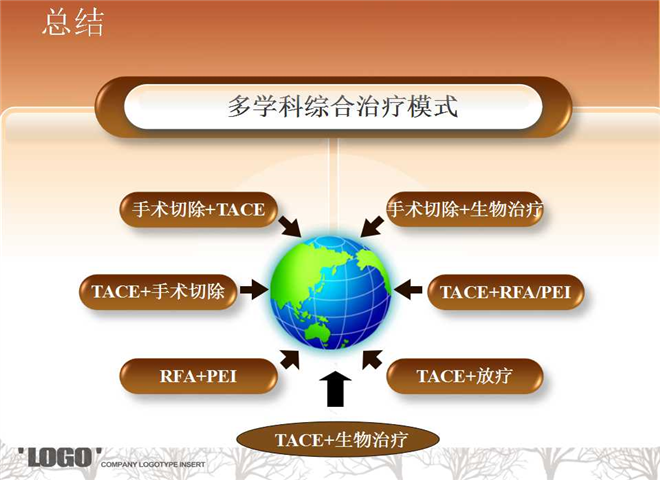 总结

多学科综合治疗模式

手术切除+TACE

手术切除+生物治疗

TACE+手术切除

TACE+RFA/PEI

RFA+PEI

TACE+放疗

TACE+生物治疗

'LOGO' COMPANY LOGOTYPE INSERT